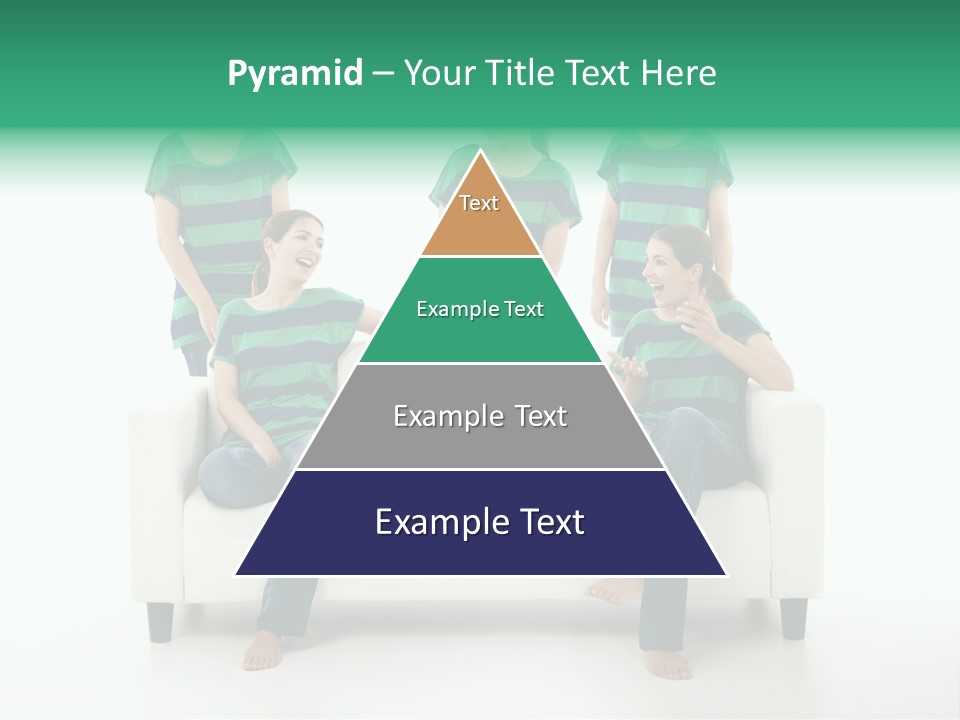 Pyramid – Your Title Text Here

Text

Example Text

Example Text

Example Text